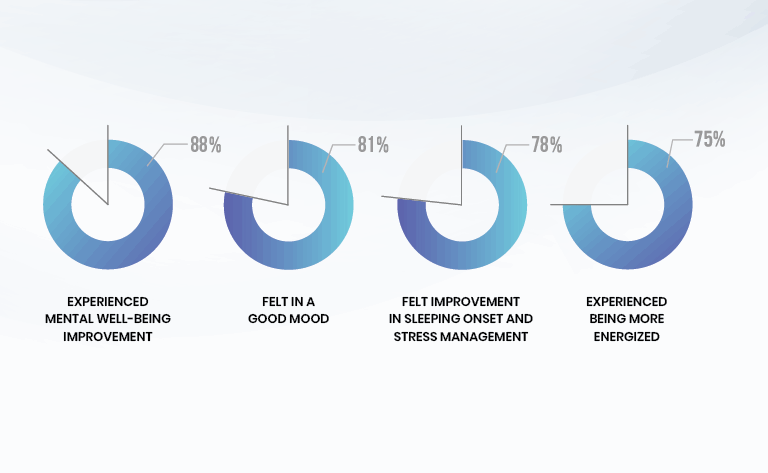 88%

EXPERIENCED MENTAL WELL-BEING IMPROVEMENT

81%

FELT IN A GOOD MOOD

78%

FELT IMPROVEMENT IN SLEEPING ONSET AND STRESS MANAGEMENT

75%

EXPERIENCED BEING MORE ENERGIZED